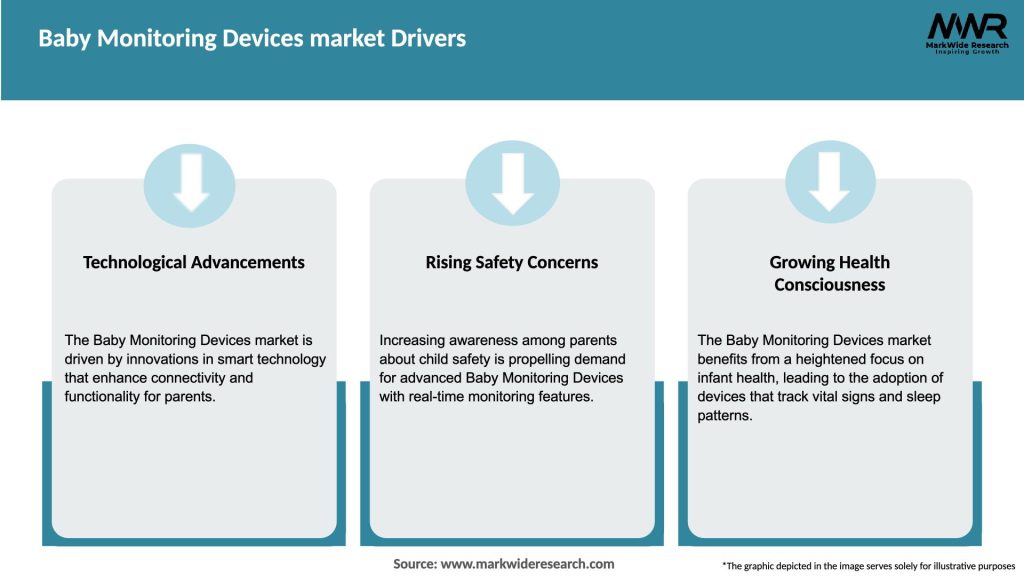 Baby Monitoring Devices market Drivers

MWR
MarkWide Research
Inspiring Growth

Technological Advancements

The Baby Monitoring Devices market is driven by innovations in smart technology that enhance connectivity and functionality for parents.

Rising Safety Concerns

Increasing awareness among parents about child safety is propelling demand for advanced Baby Monitoring Devices with real-time monitoring features.

Growing Health Consciousness

The Baby Monitoring Devices market benefits from a heightened focus on infant health, leading to the adoption of devices that track vital signs and sleep patterns.

Source: www.markwideresearch.com

*The graphic depicted in the image serves solely for illustrative purposes